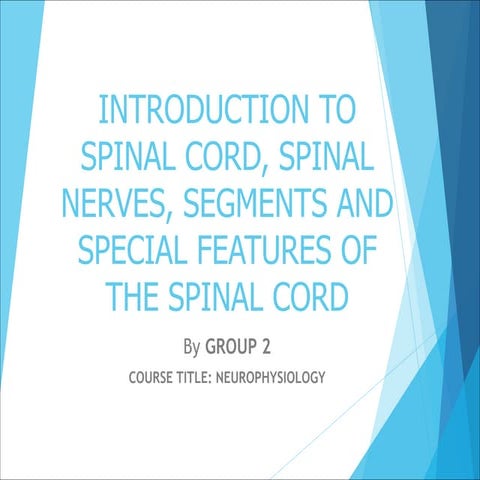 INTRODUCTION TO SPINAL CORD, SPINAL NERVES, SEGMENTS AND SPECIAL FEATURES OF THE SPINAL CORD

By GROUP 2

COURSE TITLE: NEUROPHYSIOLOGY